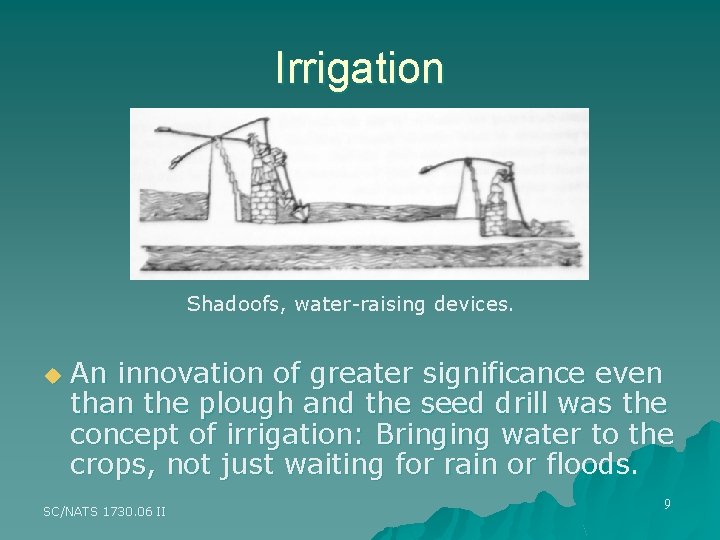 Irrigation

Shadoofs, water-raising devices.

An innovation of greater significance even than the plough and the seed drill was the concept of irrigation: Bringing water to the crops, not just waiting for rain or floods.

SC/NATS 1730.06 II

9